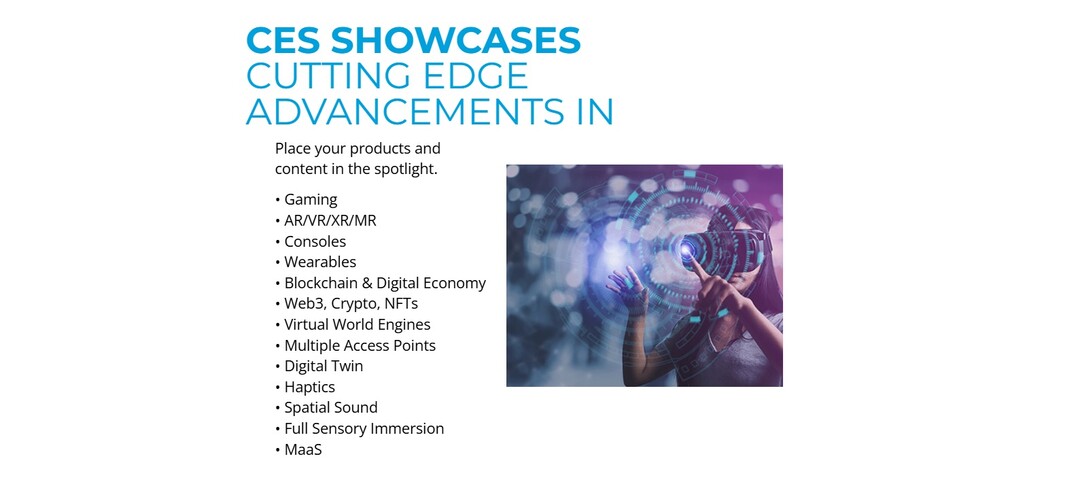 CES SHOWCASES
CUTTING EDGE ADVANCEMENTS IN

Place your products and content in the spotlight.

• Gaming
• AR/VR/XR/MR
• Consoles
• Wearables
• Blockchain & Digital Economy
• Web3, Crypto, NFTs
• Virtual World Engines
• Multiple Access Points
• Digital Twin
• Haptics
• Spatial Sound
• Full Sensory Immersion
• MaaS